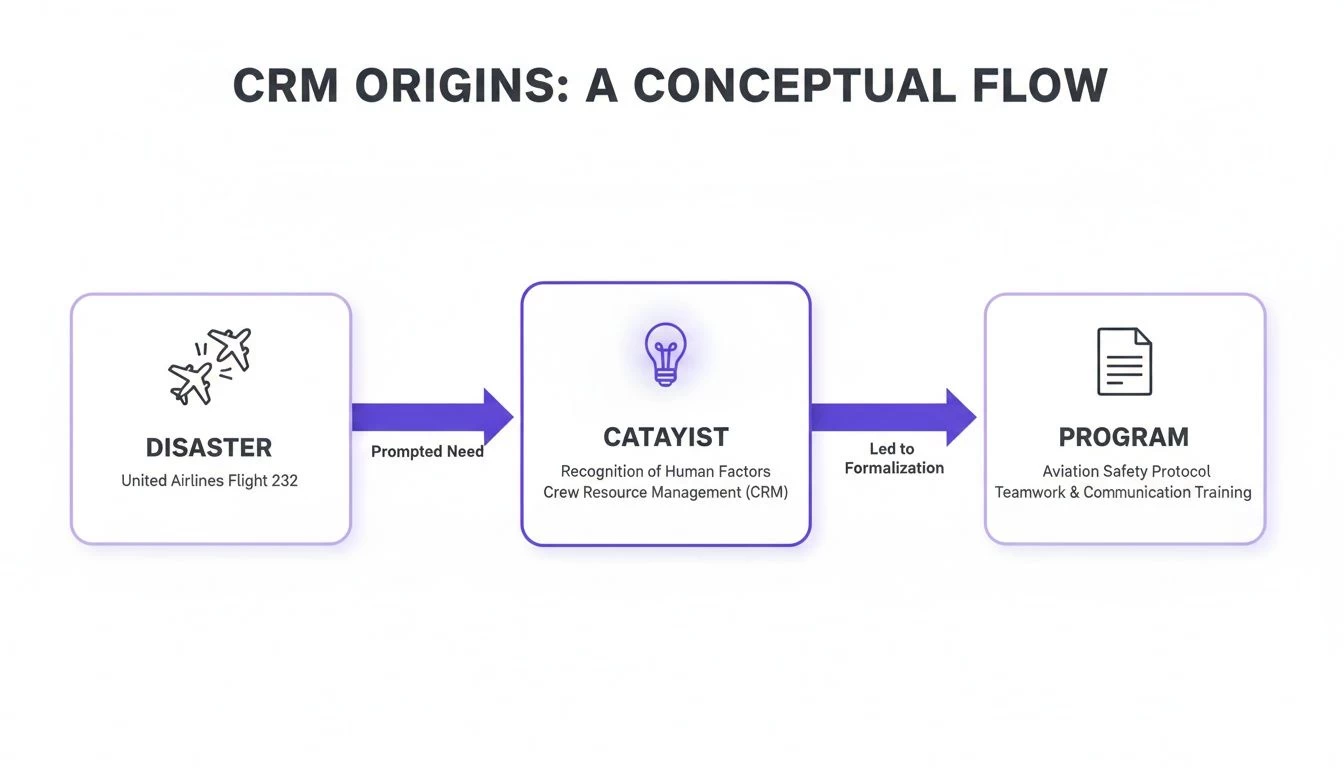 CRM ORIGINS: A CONCEPTUAL FLOW

DISASTER
United Airlines Flight 232

Prompted Need

CATAYIST
Recognition of Human Factors
Crew Resource Management (CRM)

Led to
Formalization

PROGRAM
Aviation Safety Protocol
Teamwork & Communication Training